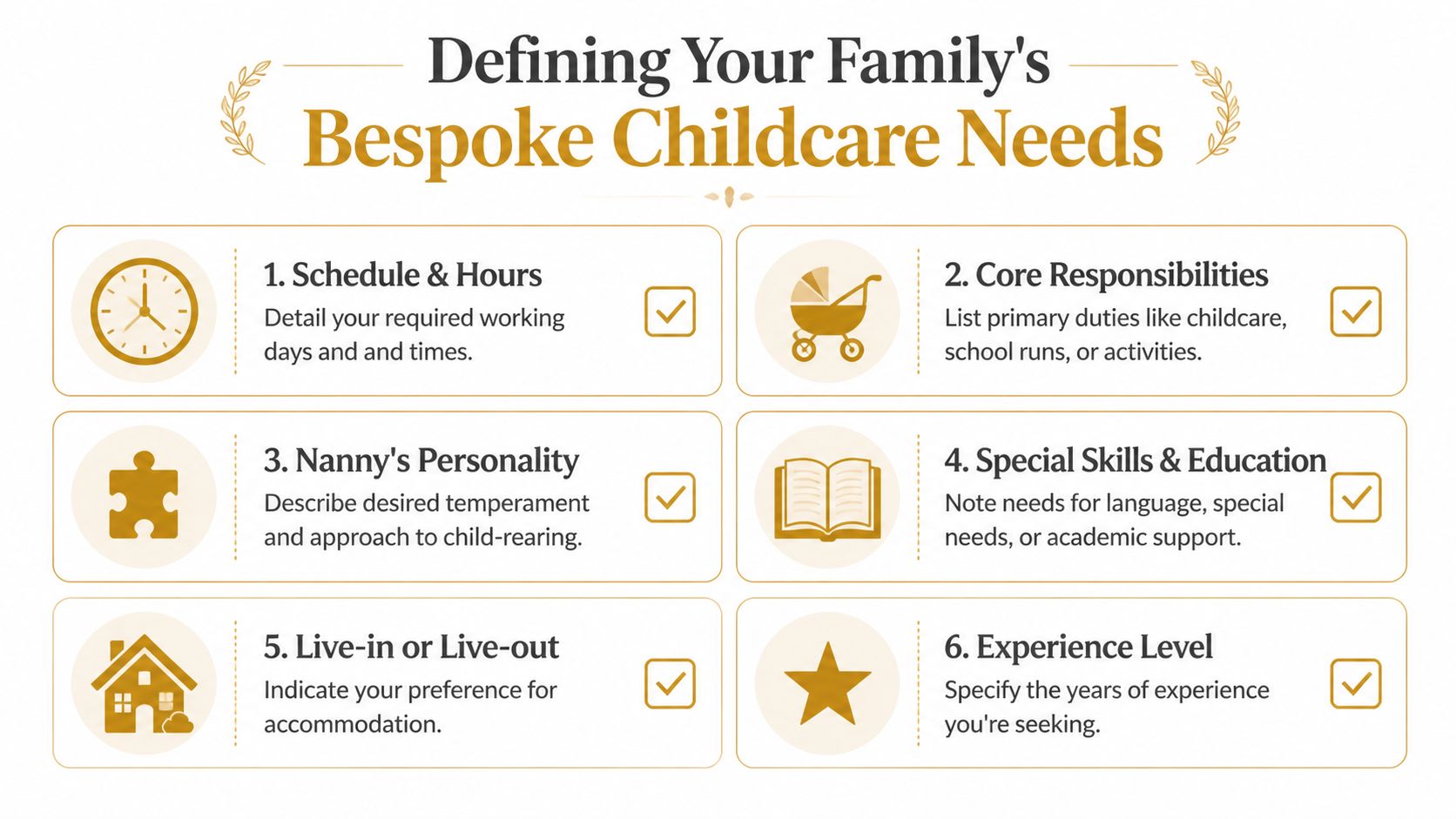 Defining Your Family's
Bespoke Childcare Needs

1. Schedule & Hours
Detail your required working days and and times.

2. Core Responsibilities
List primary duties like childcare, school runs, or activities.

3. Nanny's Personality
Describe desired temperament and approach to child-rearing.

4. Special Skills & Education
Note needs for language, special needs, or academic support.

5. Live-in or Live-out
Indicate your preference for accommodation.

6. Experience Level
Specify the years of experience you're seeking.